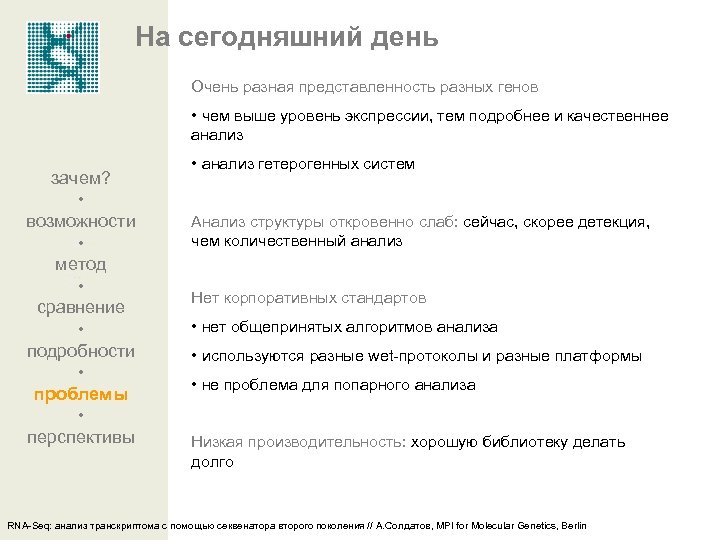 На сегодняшний день

зачем?
•
возможности
•
метод
•
сравнение
•
подробности
•
проблемы
•
перспективы

Очень разная представленность разных генов

• чем выше уровень экспрессии, тем подробнее и качественнее анализ

• анализ гетерогенных систем

Анализ структуры откровенно слаб: сейчас, скорее детекция, чем количественный анализ

Нет корпоративных стандартов

• нет общепринятых алгоритмов анализа

• используются разные wet-протоколы и разные платформы

• не проблема для попарного анализа

Низкая производительность: хорошую библиотеку делать долго

RNA-Seq: анализ транскриптома с помощью секвенатора второго поколения // А.Солдатов, MPI for Molecular Genetics, Berlin